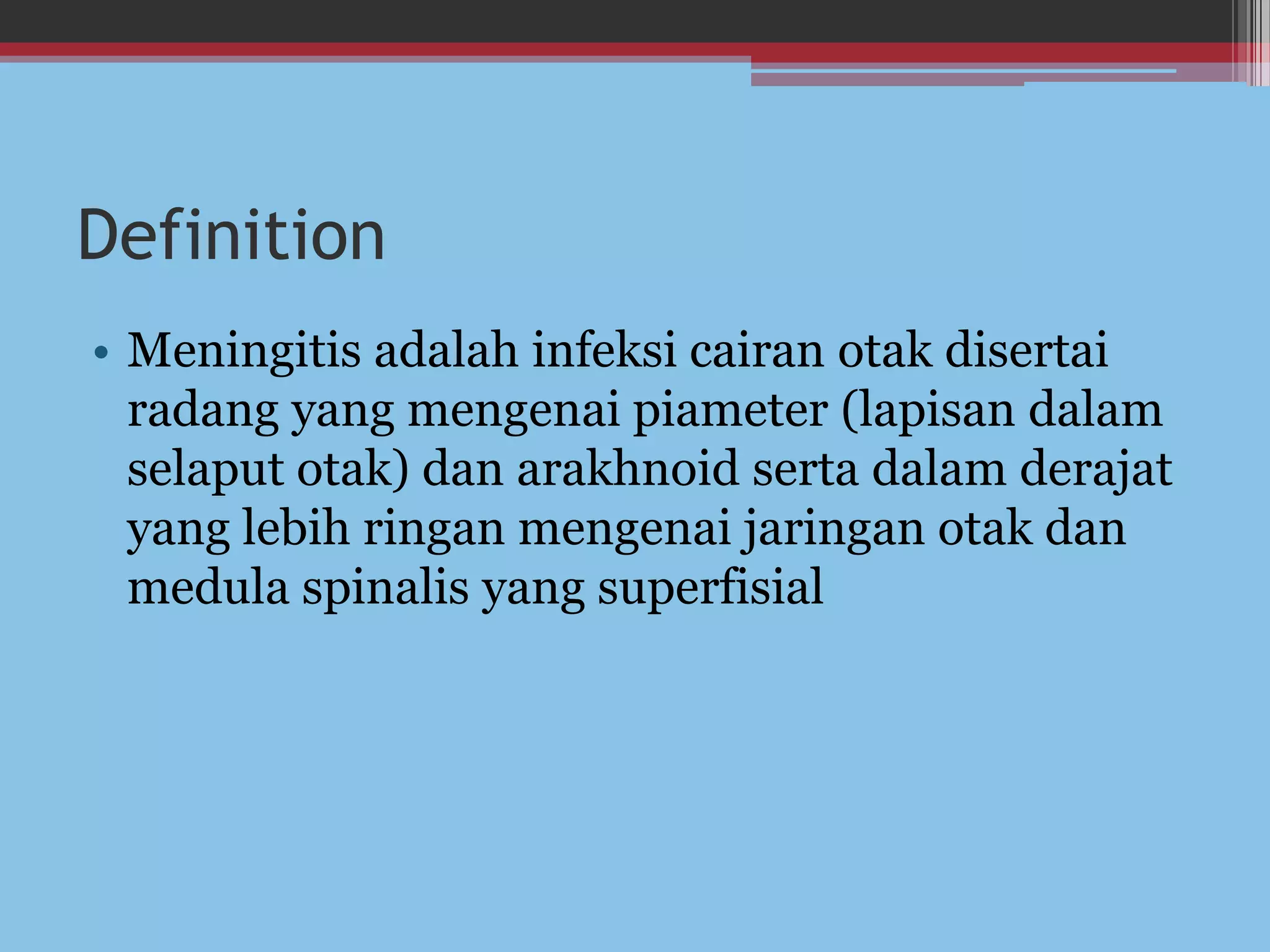 Definition

• Meningitis adalah infeksi cairan otak disertai radang yang mengenai piameter (lapisan dalam selaput otak) dan arakhnoid serta dalam derajat yang lebih ringan mengenai jaringan otak dan medula spinalis yang superfisial